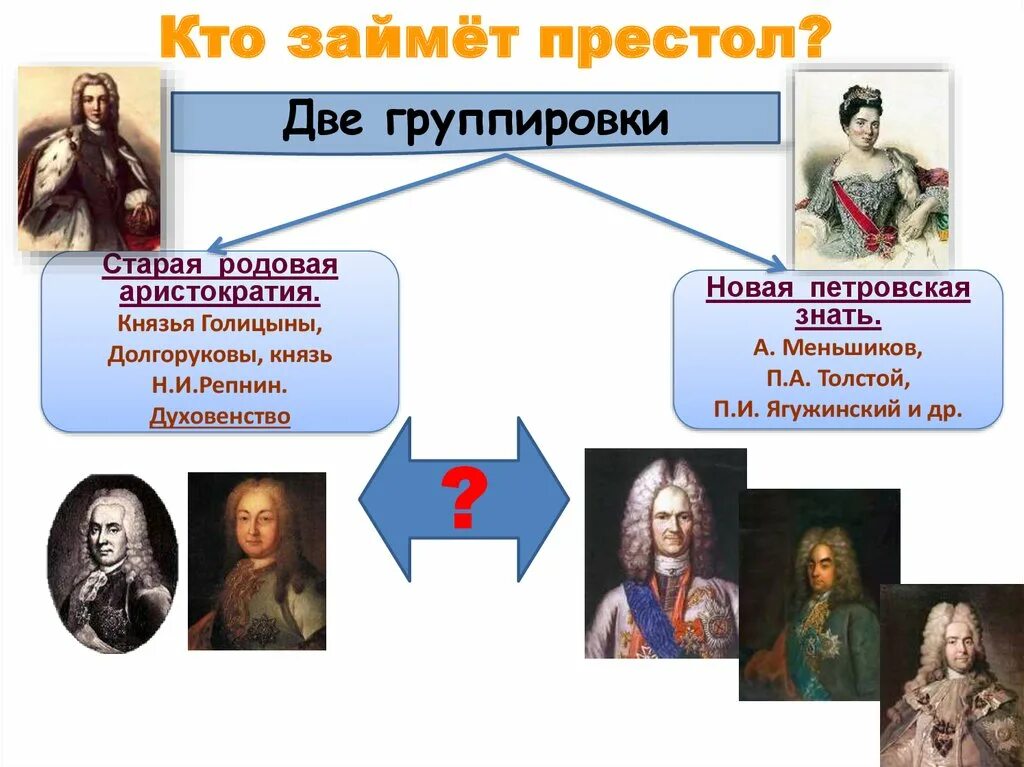 Кто займёт престол?

Две группировки

Старая родовая аристократия.
Князья Голицыны, Долгоруковы, князь Н.И.Репнин.
Духовенство

Новая петровская знать.
А. Меньшиков, П.А. Толстой, П.И. Ягужинский и др.

?